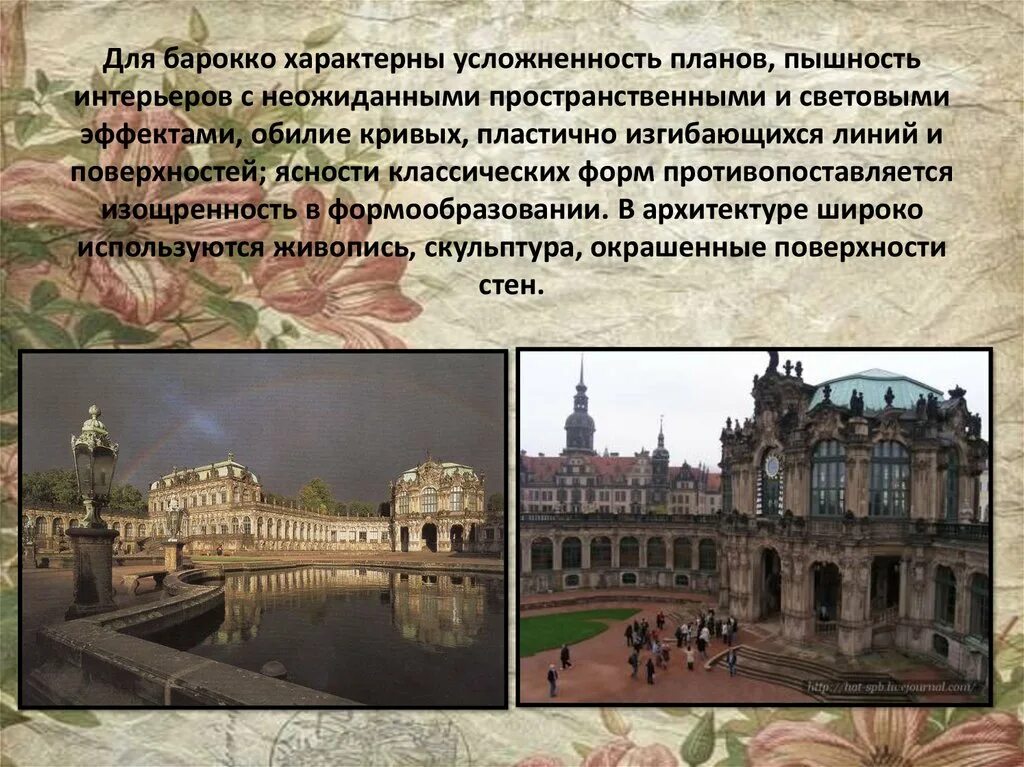 Для барокко характерны усложненность планов, пышность интерьеров с неожиданными пространственными и световыми эффектами, обилие кривых, пластично изгибающихся линий и поверхностей; ясности классических форм противопоставляется изощренность в формообразовании. В архитектуре широко используются живопись, скульптура, окрашенные поверхности стен.

http://hat-spb.livejournal.com/